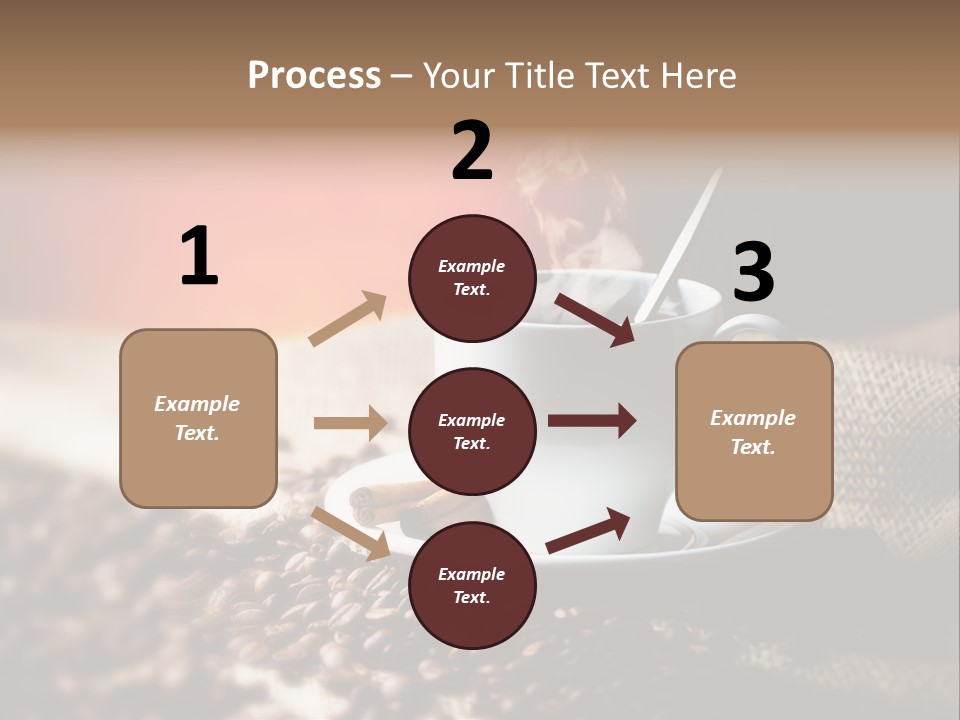 Process – Your Title Text Here

1

Example Text.

2

Example Text.

Example Text.

Example Text.

3

Example Text.